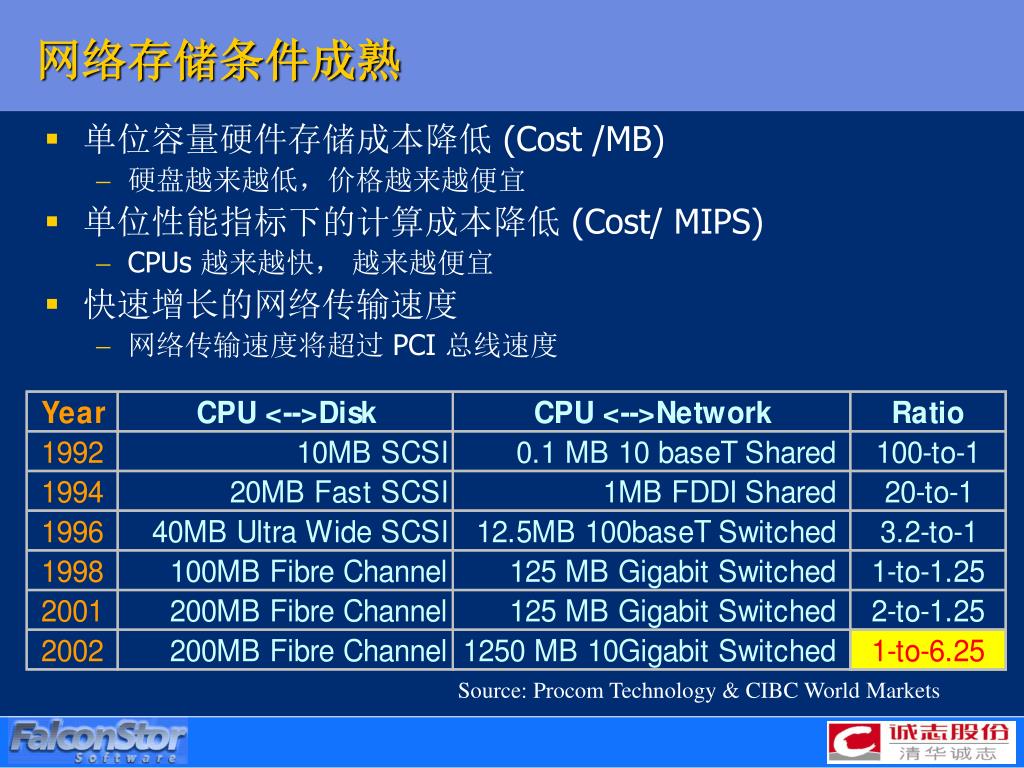 网络存储条件成熟

▪ 单位容量硬件存储成本降低 (Cost /MB)
– 硬盘越来越低，价格越来越便宜

▪ 单位性能指标下的计算成本降低 (Cost/ MIPS)
– CPUs 越来越快， 越来越便宜

▪ 快速增长的网络传输速度
– 网络传输速度将超过 PCI 总线速度

| Year | CPU <-->Disk | CPU <-->Network | Ratio |
|---|---|---|---|
| 1992 | 10MB SCSI | 0.1 MB 10 baseT Shared | 100-to-1 |
| 1994 | 20MB Fast SCSI | 1MB FDDI Shared | 20-to-1 |
| 1996 | 40MB Ultra Wide SCSI | 12.5MB 100baseT Switched | 3.2-to-1 |
| 1998 | 100MB Fibre Channel | 125 MB Gigabit Switched | 1-to-1.25 |
| 2001 | 200MB Fibre Channel | 125 MB Gigabit Switched | 2-to-1.25 |
| 2002 | 200MB Fibre Channel | 1250 MB 10Gigabit Switched | 1-to-6.25 |

Source: Procom Technology & CIBC World Markets

FalconStor Software

诚志股份 清华诚志